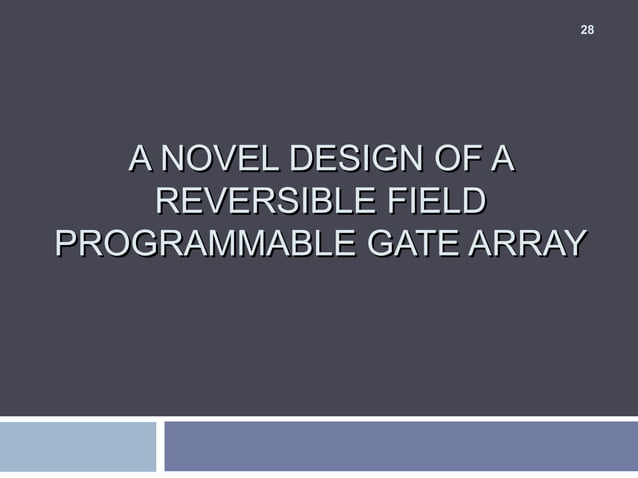 28

A NOVEL DESIGN OF A REVERSIBLE FIELD PROGRAMMABLE GATE ARRAY